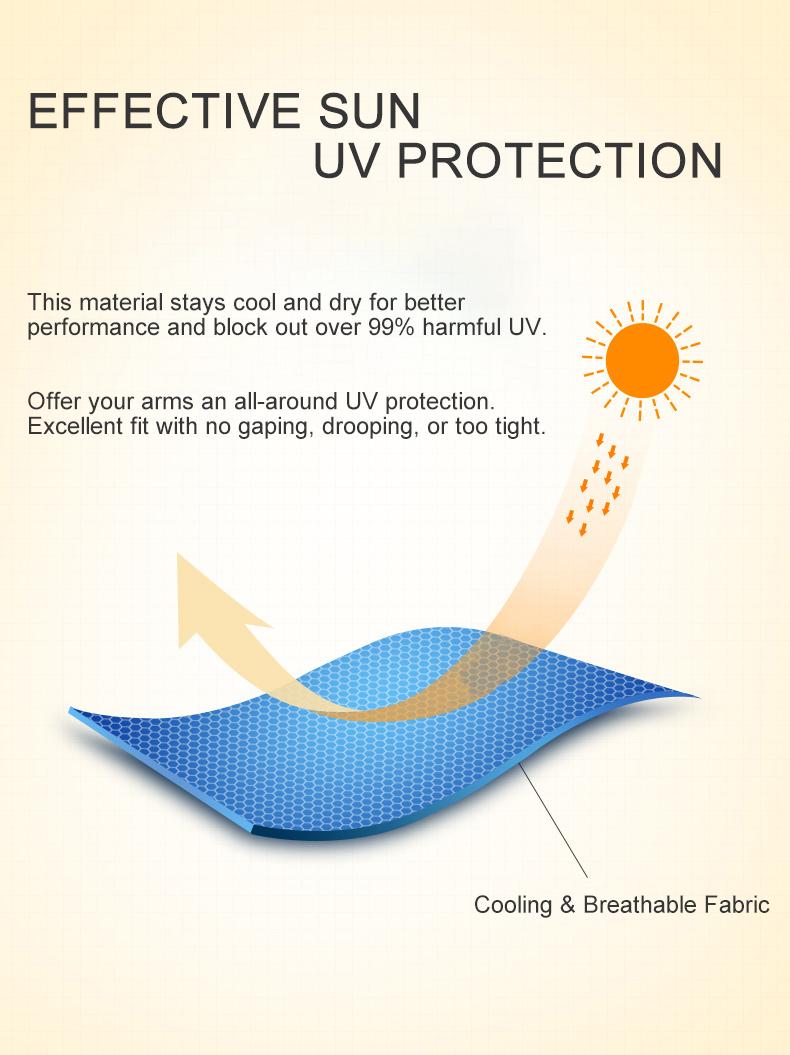 EFFECTIVE SUN
UV PROTECTION

This material stays cool and dry for better performance and block out over 99% harmful UV.

Offer your arms an all-around UV protection. Excellent fit with no gaping, drooping, or too tight.

Cooling & Breathable Fabric